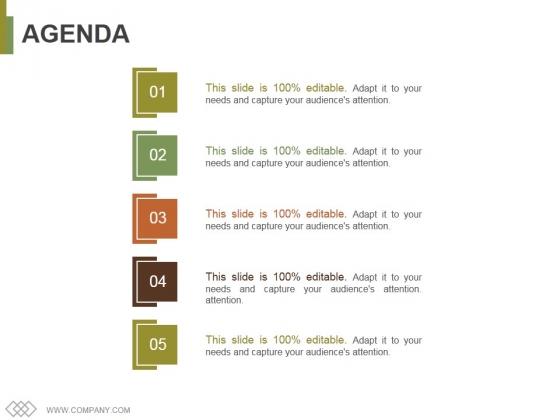 AGENDA

01

This slide is 100% editable. Adapt it to your needs and capture your audience's attention.

02

This slide is 100% editable. Adapt it to your needs and capture your audience's attention.

03

This slide is 100% editable. Adapt it to your needs and capture your audience's attention.

04

This slide is 100% editable. Adapt it to your needs and capture your audience's attention. attention.

05

This slide is 100% editable. Adapt it to your needs and capture your audience's attention.

WWW.COMPANY.COM